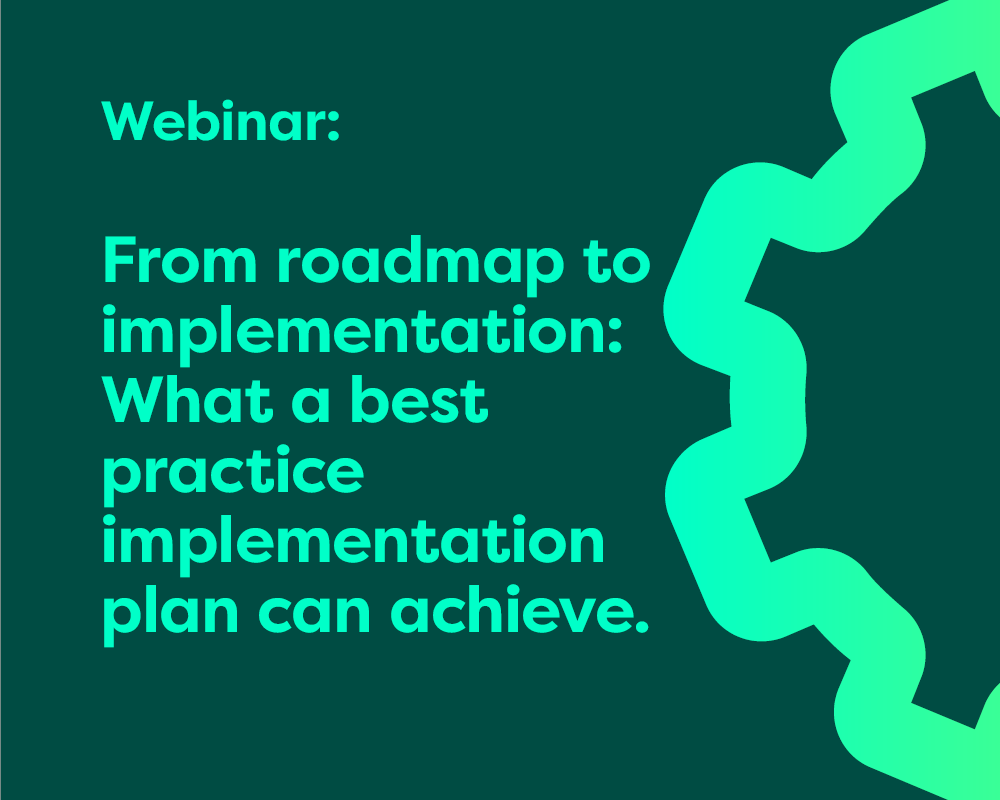 Webinar:

From roadmap to implementation: What a best practice implementation plan can achieve.